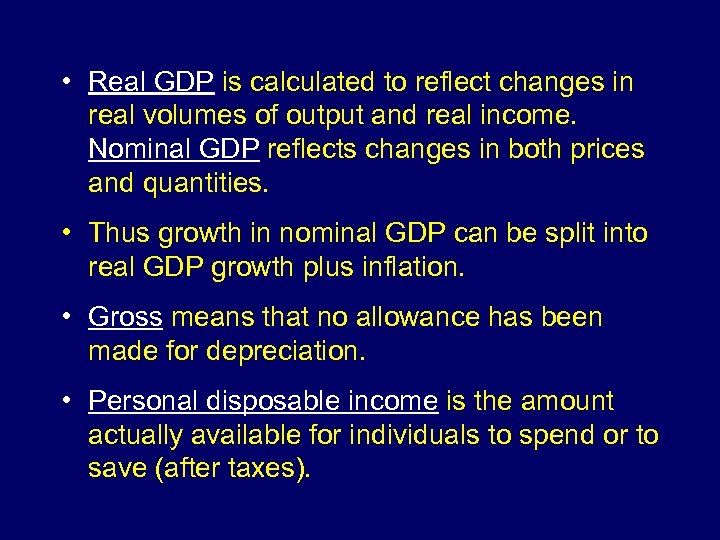 • Real GDP is calculated to reflect changes in real volumes of output and real income. Nominal GDP reflects changes in both prices and quantities.

• Thus growth in nominal GDP can be split into real GDP growth plus inflation.

• Gross means that no allowance has been made for depreciation.

• Personal disposable income is the amount actually available for individuals to spend or to save (after taxes).